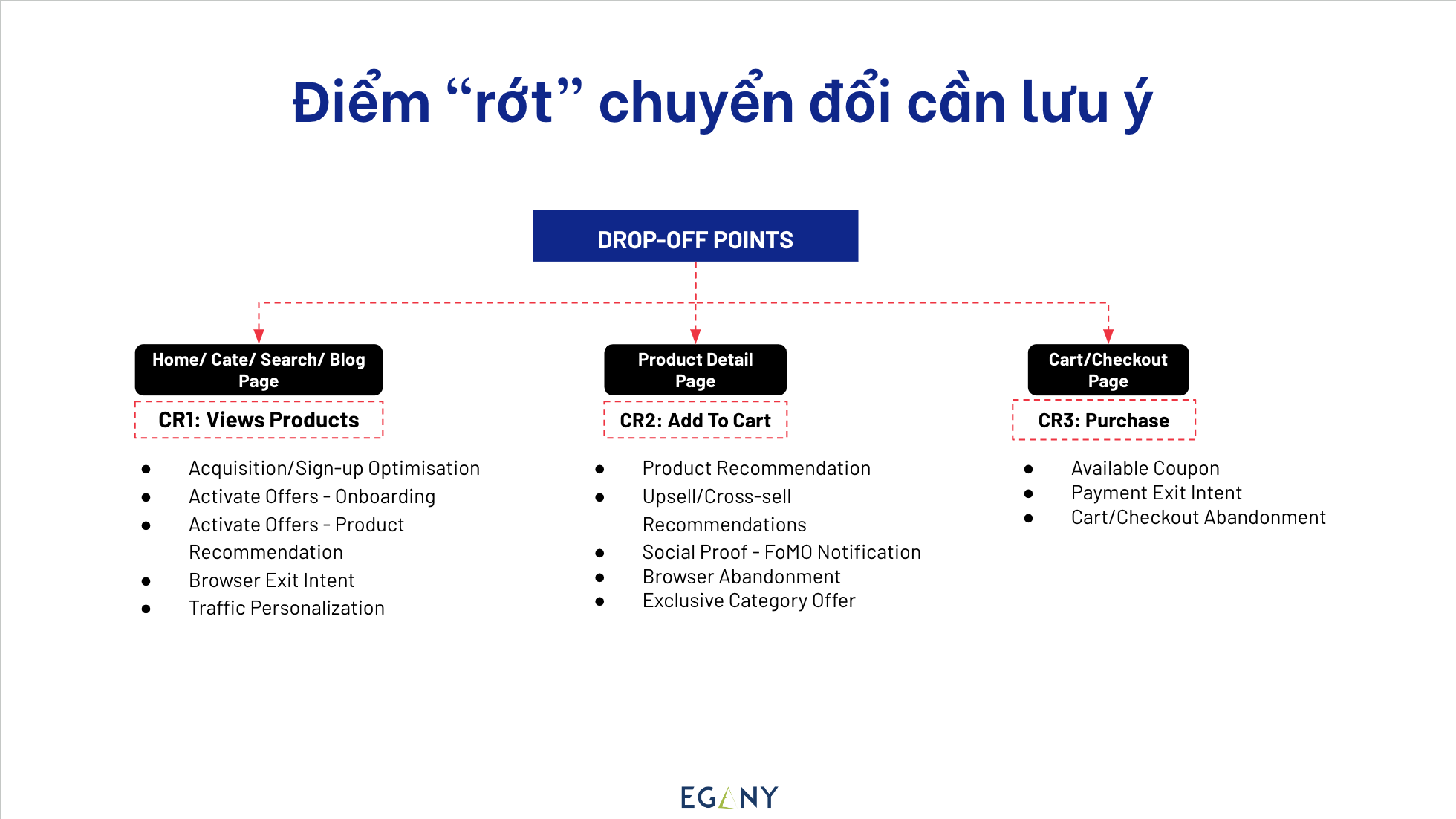 Điểm “rớt” chuyển đổi cần lưu ý

DROP-OFF POINTS

Home/ Cate/ Search/ Blog Page

CR1: Views Products

- Acquisition/Sign-up Optimisation
- Activate Offers - Onboarding
- Activate Offers - Product Recommendation
- Browser Exit Intent
- Traffic Personalization

Product Detail Page

CR2: Add To Cart

- Product Recommendation
- Upsell/Cross-sell Recommendations
- Social Proof - FoMO Notification
- Browser Abandonment
- Exclusive Category Offer

Cart/Checkout Page

CR3: Purchase

- Available Coupon
- Payment Exit Intent
- Cart/Checkout Abandonment

EGANY